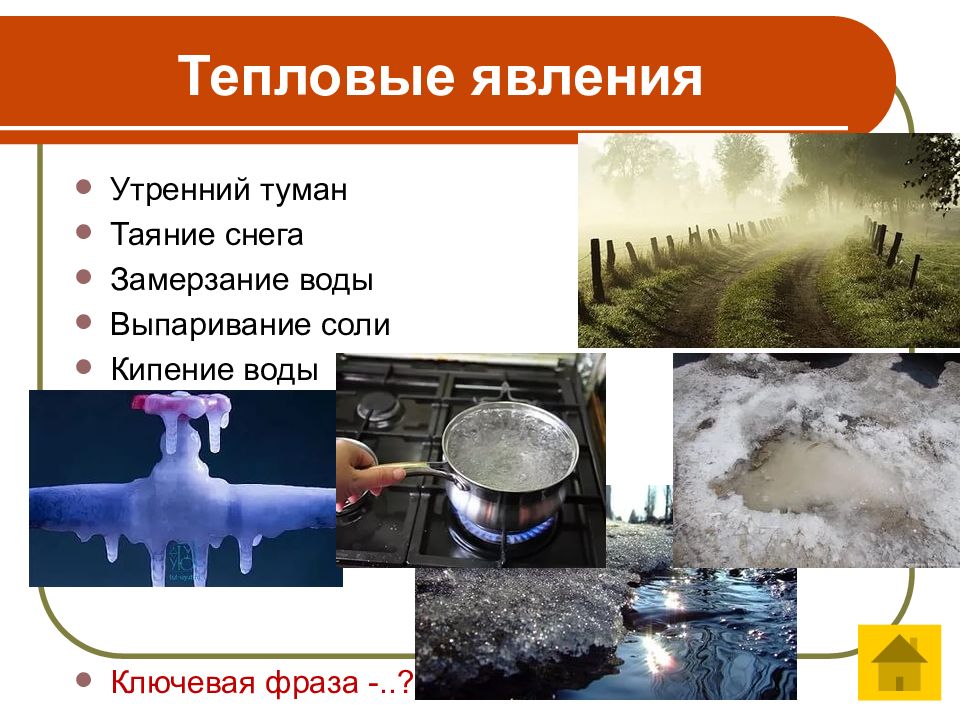 Тепловые явления

- Утренний туман
- Таяние снега
- Замерзание воды
- Выпаривание соли
- Кипение воды

- Ключевая фраза -..?